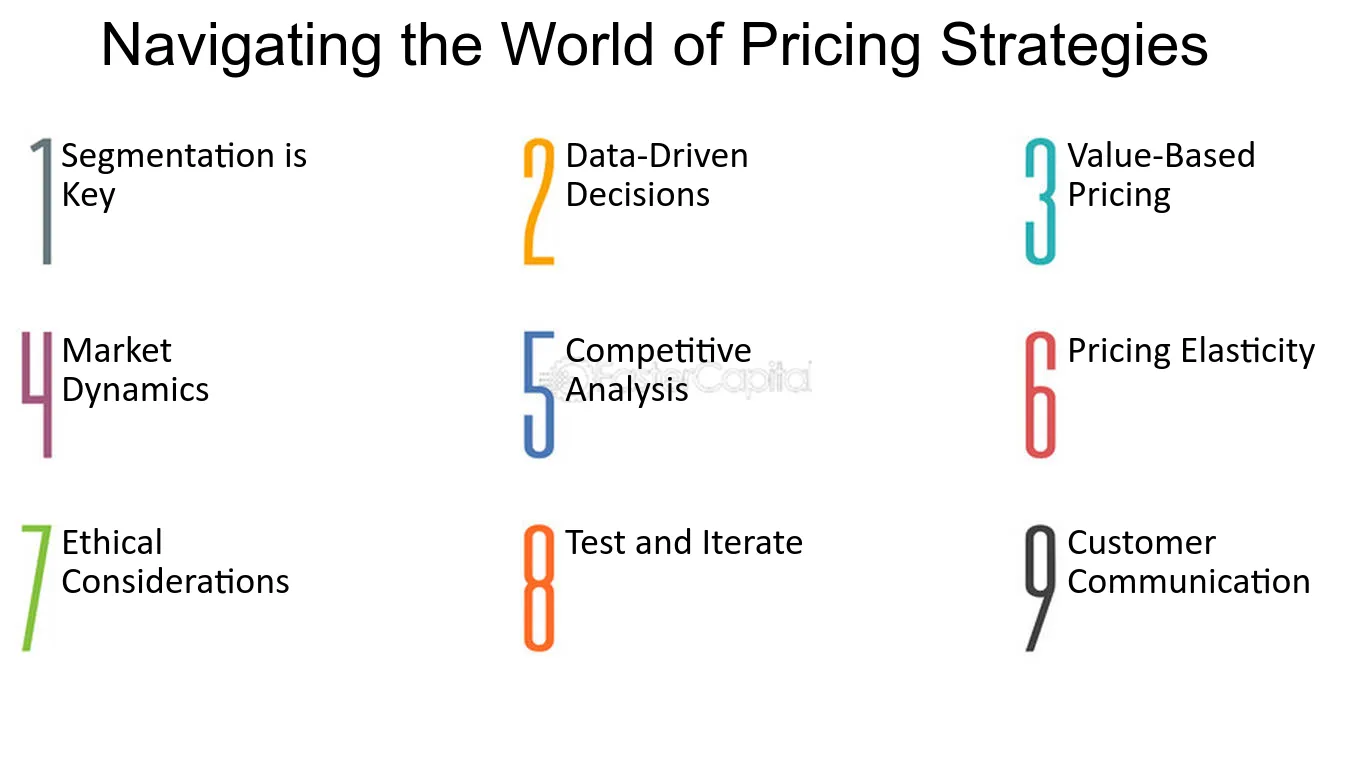 Navigating the World of Pricing Strategies

1 Segmentation is Key

2 Data-Driven Decisions

3 Value-Based Pricing

4 Market Dynamics

5 Competitive Analysis

6 Pricing Elasticity

7 Ethical Considerations

8 Test and Iterate

9 Customer Communication

FasterCapital